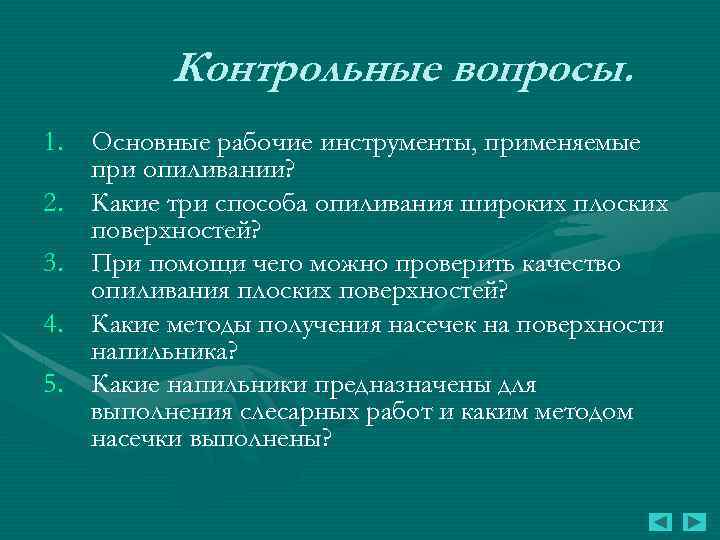 Контрольные вопросы.

1. Основные рабочие инструменты, применяемые при опиливании?
2. Какие три способа опиливания широких плоских поверхностей?
3. При помощи чего можно проверить качество опиливания плоских поверхностей?
4. Какие методы получения насечек на поверхности напильника?
5. Какие напильники предназначены для выполнения слесарных работ и каким методом насечки выполнены?